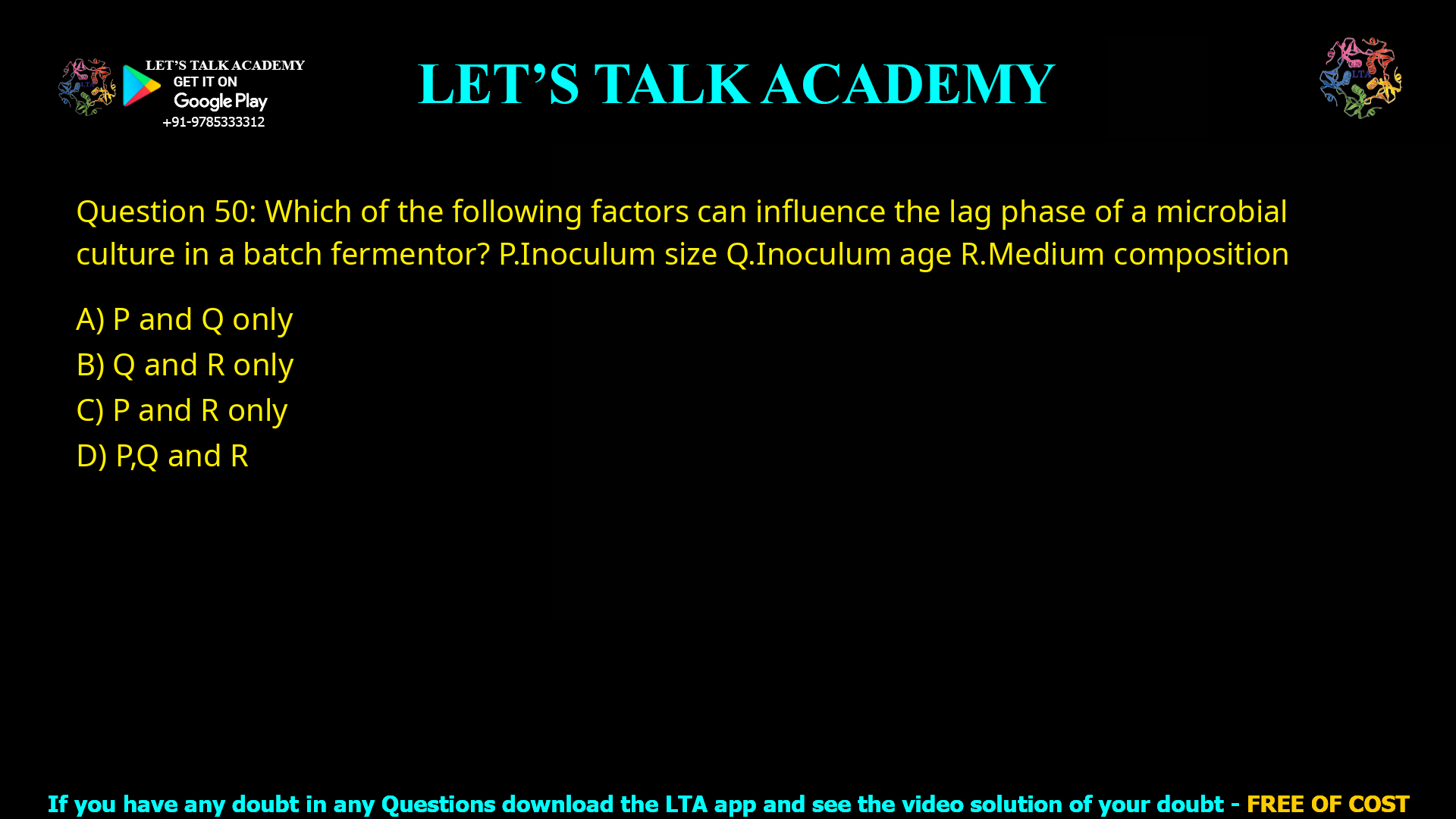 LET'S TALK ACADEMY
GET IT ON
Google Play
+91-9785333312

LET'S TALK ACADEMY

LTA

Question 50: Which of the following factors can influence the lag phase of a microbial culture in a batch fermentor? P.Inoculum size Q.Inoculum age R.Medium composition

A) P and Q only
B) Q and R only
C) P and R only
D) P,Q and R

If you have any doubt in any Questions download the LTA app and see the video solution of your doubt - FREE OF COST